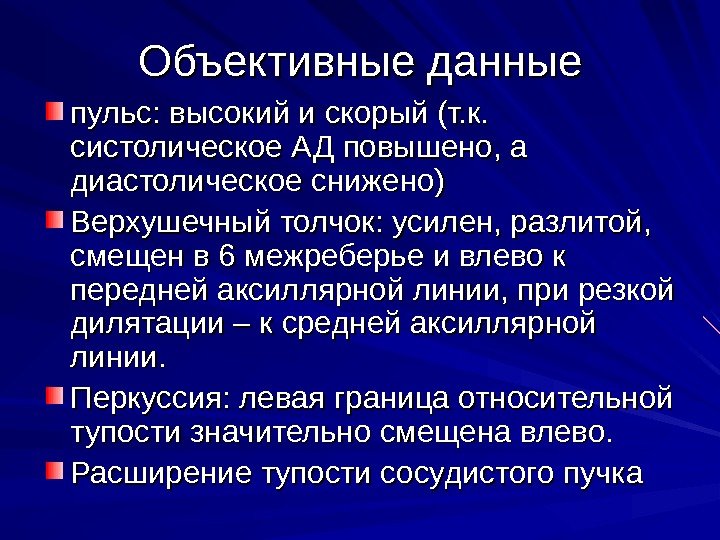 Объективные данные

пульс: высокий и скорый (т.к. систолическое АД повышено, а диастолическое снижено)

Верхушечный толчок: усилен, разлитой, смещен в 6 межреберье и влево к передней аксиллярной линии, при резкой дилятации – к средней аксиллярной линии.

Перкуссия: левая граница относительной тупости значительно смещена влево.

Расширение тупости сосудистого пучка